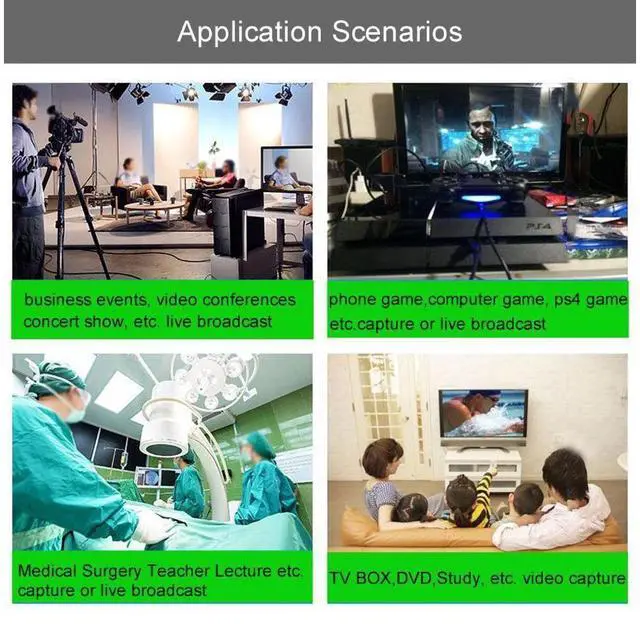 Application Scenarios

business events, video conferences concert show, etc. live broadcast

PS4

phone game,computer game, ps4 game etc.capture or live broadcast

Medical Surgery Teacher Lecture etc. capture or live broadcast

TV BOX,DVD,Study, etc. video capture